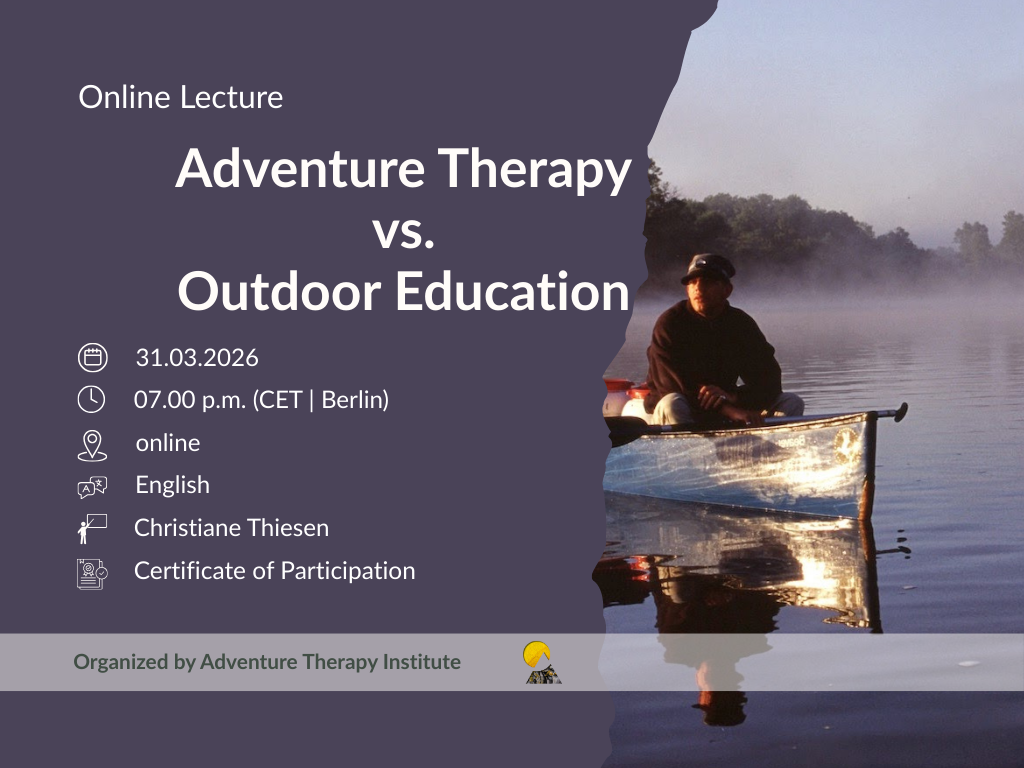 Online Lecture

Adventure Therapy
vs.
Outdoor Education

31.03.2026

07.00 p.m. (CET | Berlin)

online

English

Christiane Thiesen

Certificate of Participation

Organized by Adventure Therapy Institute